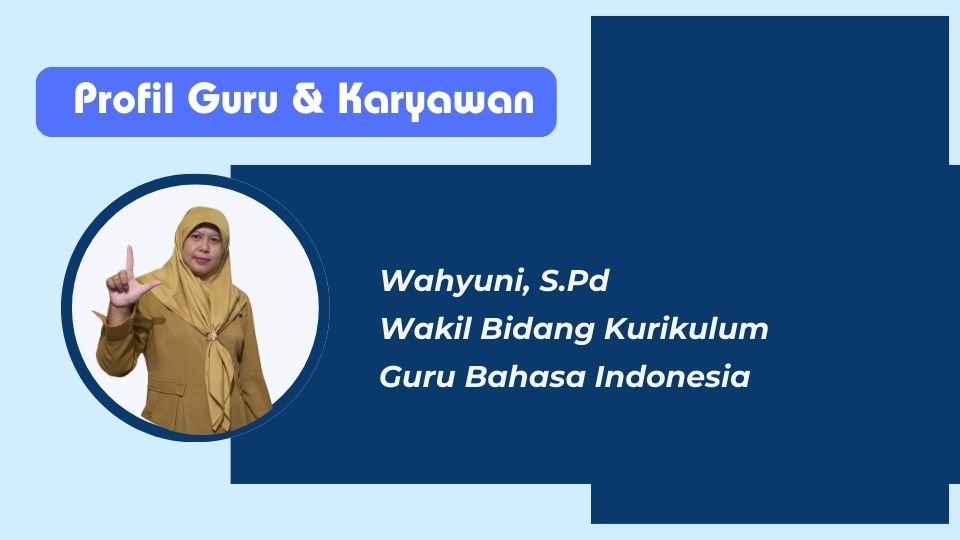 Profil Guru & Karyawan

Wahyuni, S.Pd
Wakil Bidang Kurikulum
Guru Bahasa Indonesia